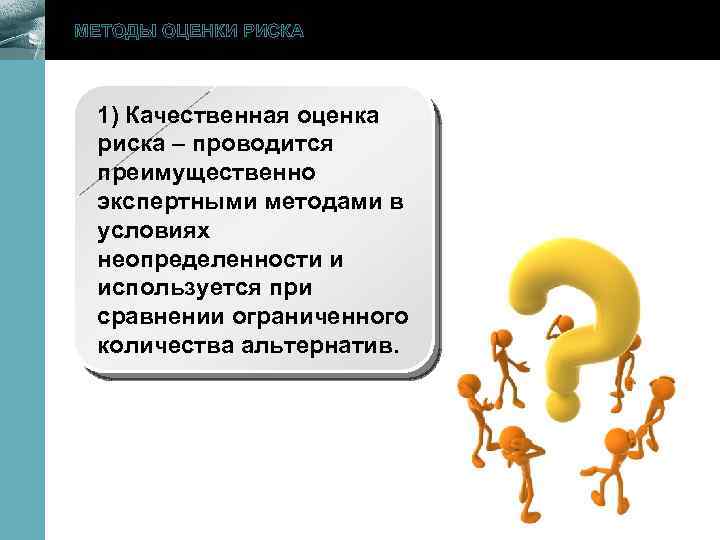 МЕТОДЫ ОЦЕНКИ РИСКА

1) Качественная оценка риска – проводится преимущественно экспертными методами в условиях неопределенности и используется при сравнении ограниченного количества альтернатив.